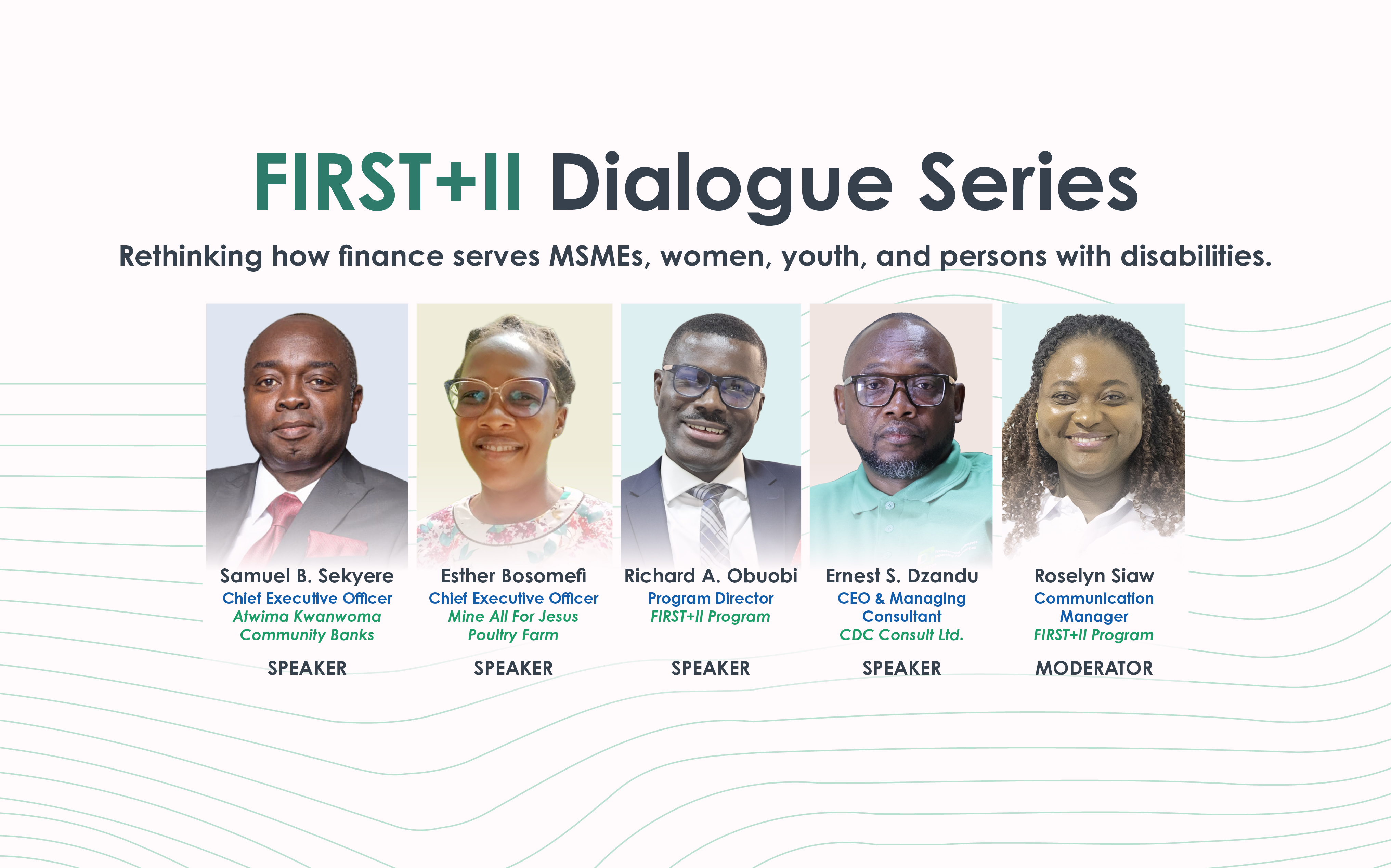 FIRST+II Dialogue Series

Rethinking how finance serves MSMEs, women, youth, and persons with disabilities.

Samuel B. Sekyere
Chief Executive Officer
Atwima Kwanwoma Community Banks
SPEAKER

Esther Bosomefi
Chief Executive Officer
Mine All For Jesus Poultry Farm
SPEAKER

Richard A. Obuobi
Program Director
FIRST+II Program
SPEAKER

Ernest S. Dzandu
CEO & Managing Consultant
CDC Consult Ltd.
SPEAKER

Roselyn Siaw
Communication Manager
FIRST+II Program
MODERATOR